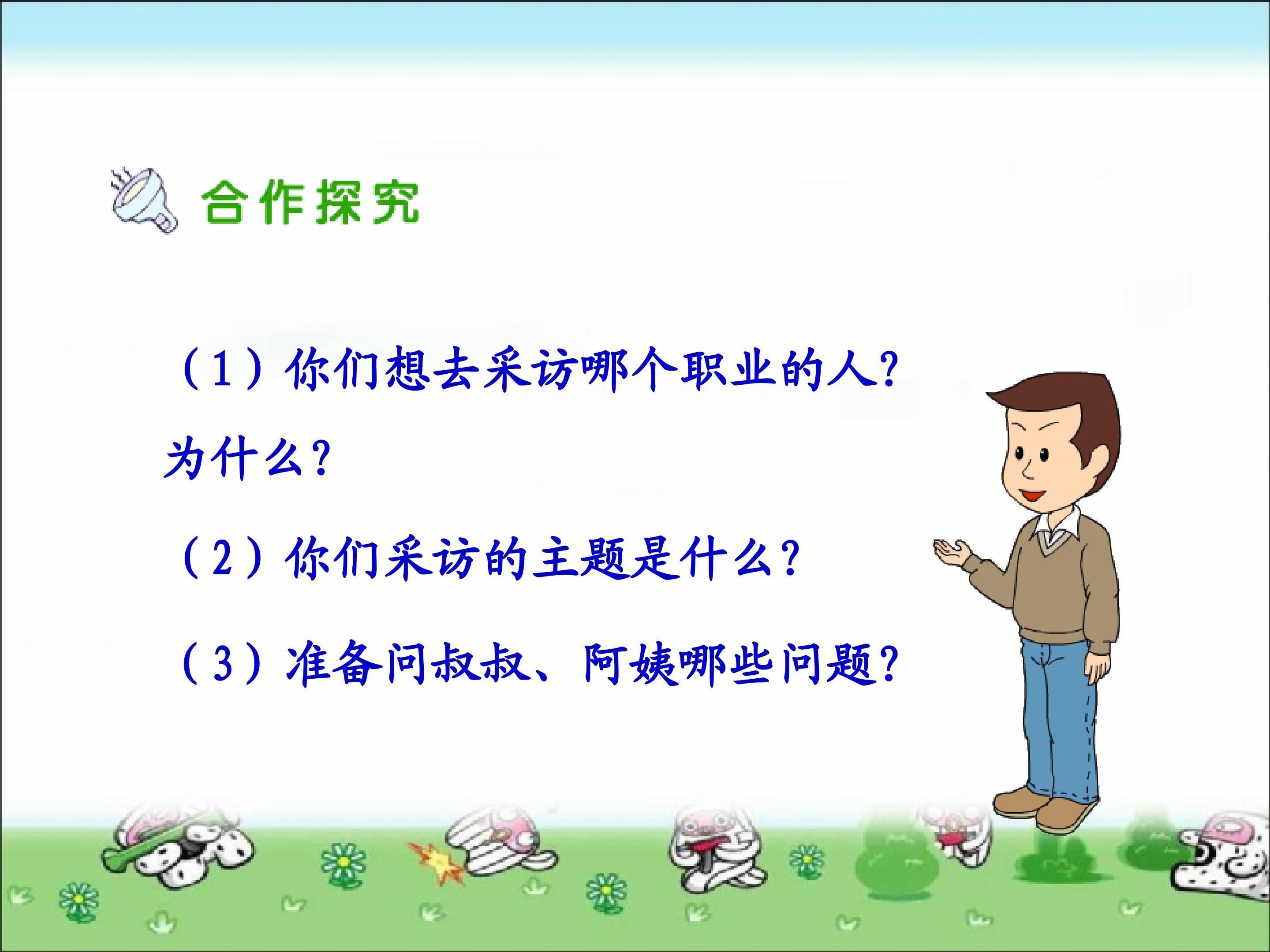 合作探究

（1）你们想去采访哪个职业的人？为什么？

（2）你们采访的主题是什么？

（3）准备问叔叔、阿姨哪些问题？